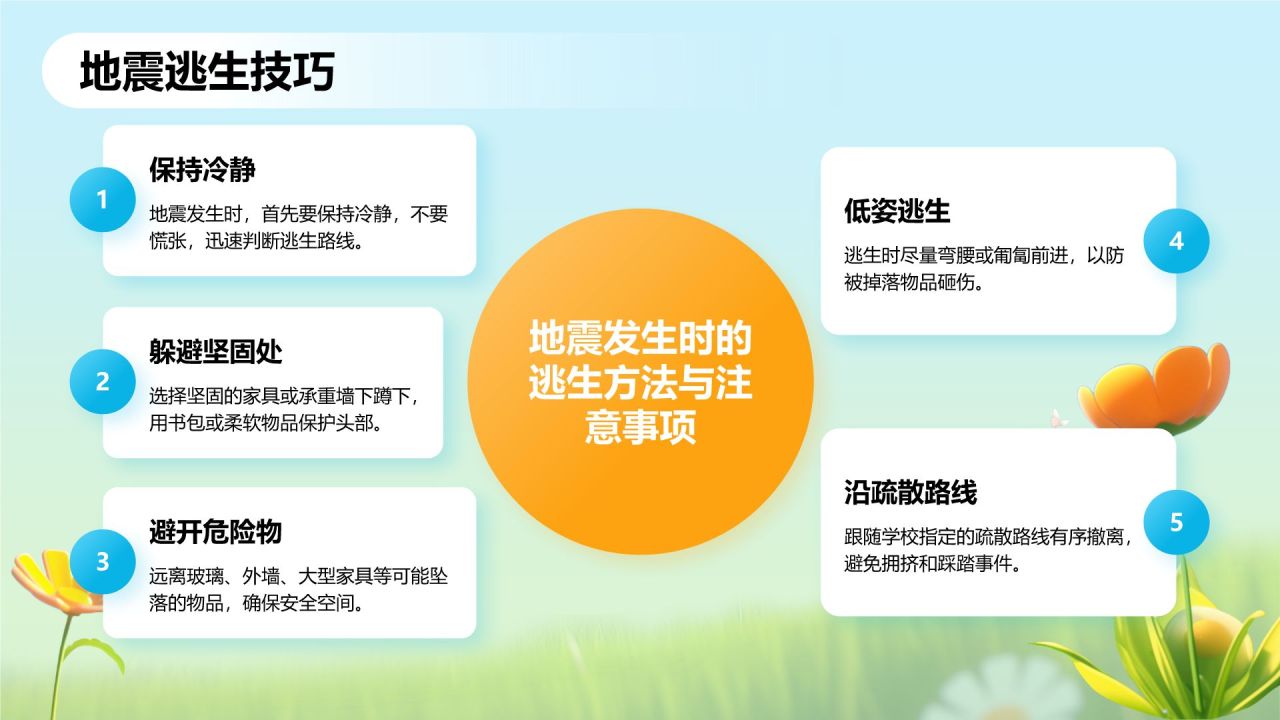 地震逃生技巧

1
保持冷静
地震发生时，首先要保持冷静，不要慌张，迅速判断逃生路线。

2
躲避坚固处
选择坚固的家具或承重墙下蹲下，用书包或柔软物品保护头部。

3
避开危险物
远离玻璃、外墙、大型家具等可能坠落的物品，确保安全空间。

地震发生时的逃生方法与注意事项

低姿逃生
逃生时尽量弯腰或匍匐前进，以防被掉落物品砸伤。
4

沿疏散路线
跟随学校指定的疏散路线有序撤离，避免拥挤和踩踏事件。
5